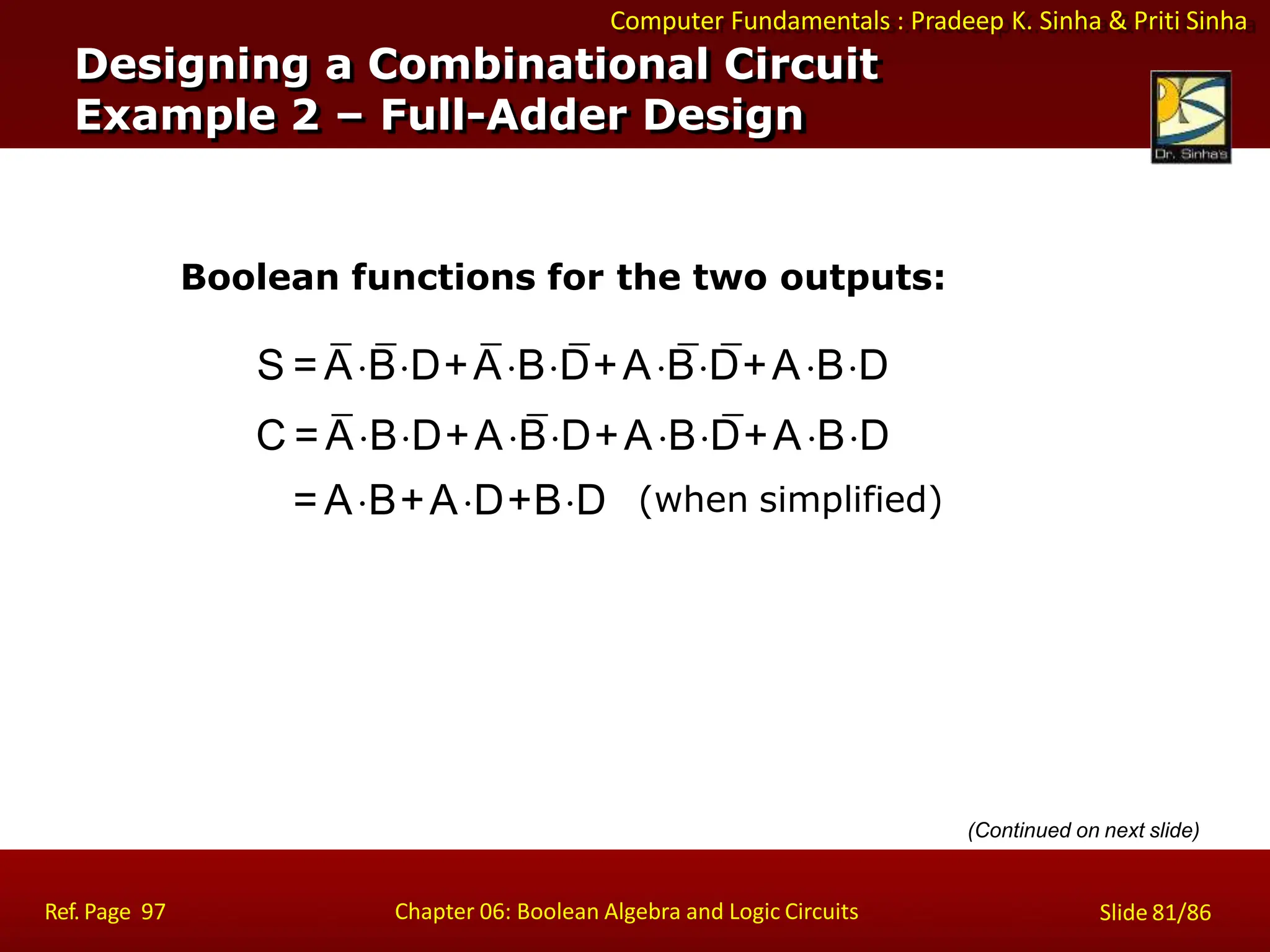 Computer Fundamentals : Pradeep K. Sinha & Priti Sinha

Designing a Combinational Circuit
Example 2 – Full-Adder Design

Dr. Sinha's

Boolean functions for the two outputs:

$S = \overline{A} \cdot \overline{B} \cdot D + \overline{A} \cdot B \cdot \overline{D} + A \cdot \overline{B} \cdot \overline{D} + A \cdot B \cdot D$

$C = \overline{A} \cdot B \cdot D + A \cdot \overline{B} \cdot D + A \cdot B \cdot \overline{D} + A \cdot B \cdot D$

$= A \cdot B + A \cdot D + B \cdot D$ (when simplified)

(Continued on next slide)

Ref. Page 97

Chapter 06: Boolean Algebra and Logic Circuits

Slide 81/86